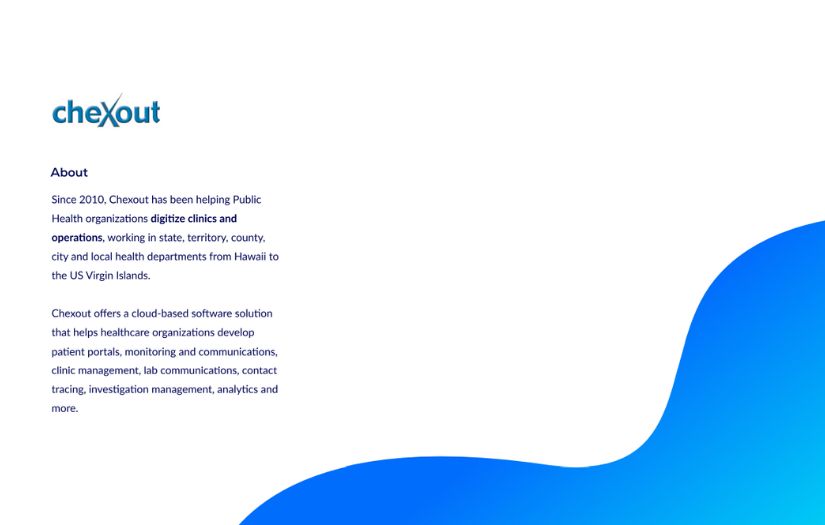 chexout

About

Since 2010, Chexout has been helping Public Health organizations digitize clinics and operations, working in state, territory, county, city and local health departments from Hawaii to the US Virgin Islands.

Chexout offers a cloud-based software solution that helps healthcare organizations develop patient portals, monitoring and communications, clinic management, lab communications, contact tracing, investigation management, analytics and more.